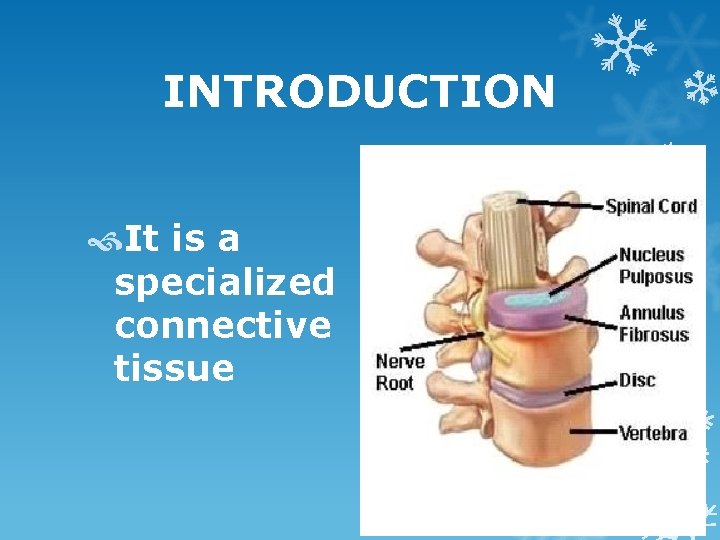 INTRODUCTION

It is a specialized connective tissue

Spinal Cord
Nucleus Pulposus
Annulus Fibrosus
Nerve Root
Disc
Vertebra